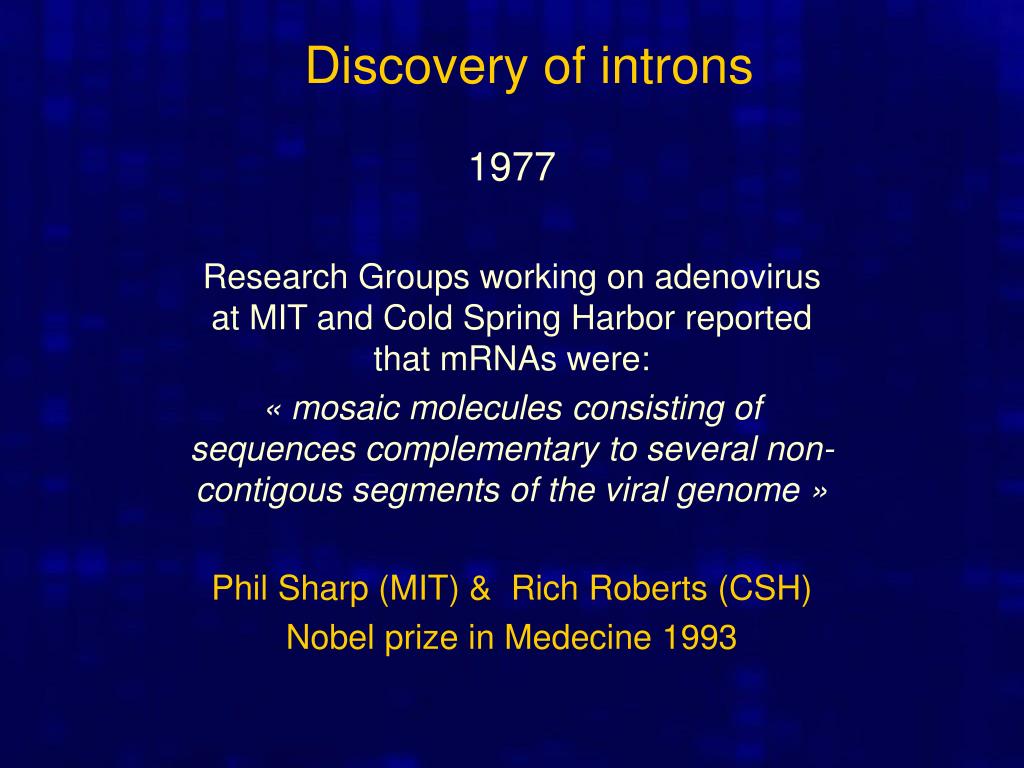 Discovery of introns

1977

Research Groups working on adenovirus at MIT and Cold Spring Harbor reported that mRNAs were:

« mosaic molecules consisting of sequences complementary to several non-contigous segments of the viral genome »

Phil Sharp (MIT) & Rich Roberts (CSH)

Nobel prize in Medecine 1993